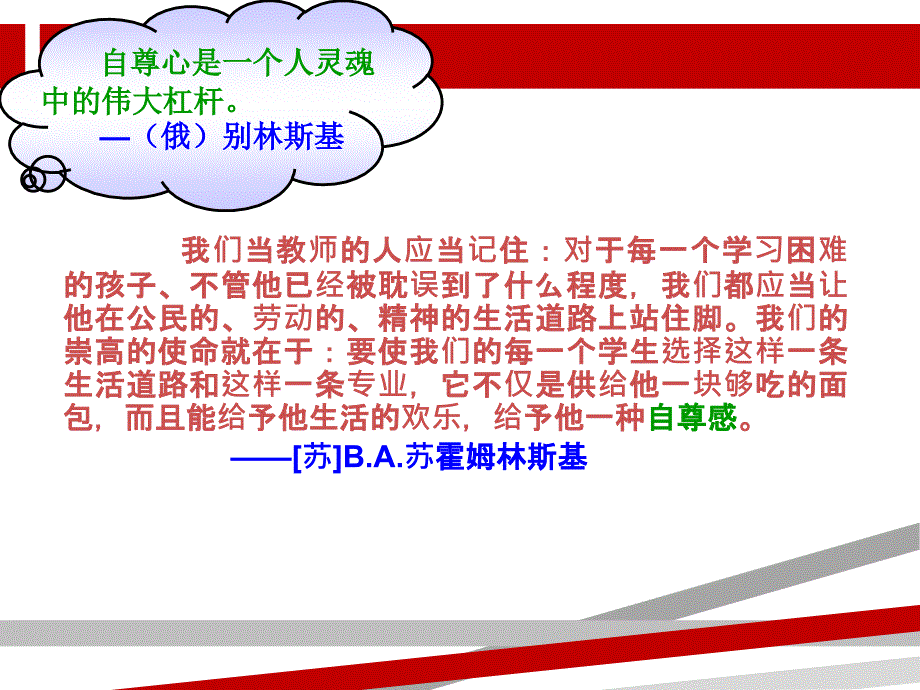 自尊心是一个人灵魂中的伟大杠杆。
—（俄）别林斯基

我们当教师的人应当记住：对于每一个学习困难的孩子、不管他已经被耽误到了什么程度，我们都应当让他在公民的、劳动的、精神的生活道路上站住脚。我们的崇高的使命就在于：要使我们的每一个学生选择这样一条生活道路和这样一条专业，它不仅是供给他一块够吃的面包，而且能给予他生活的欢乐，给予他一种自尊感。
——[苏]B.A.苏霍姆林斯基